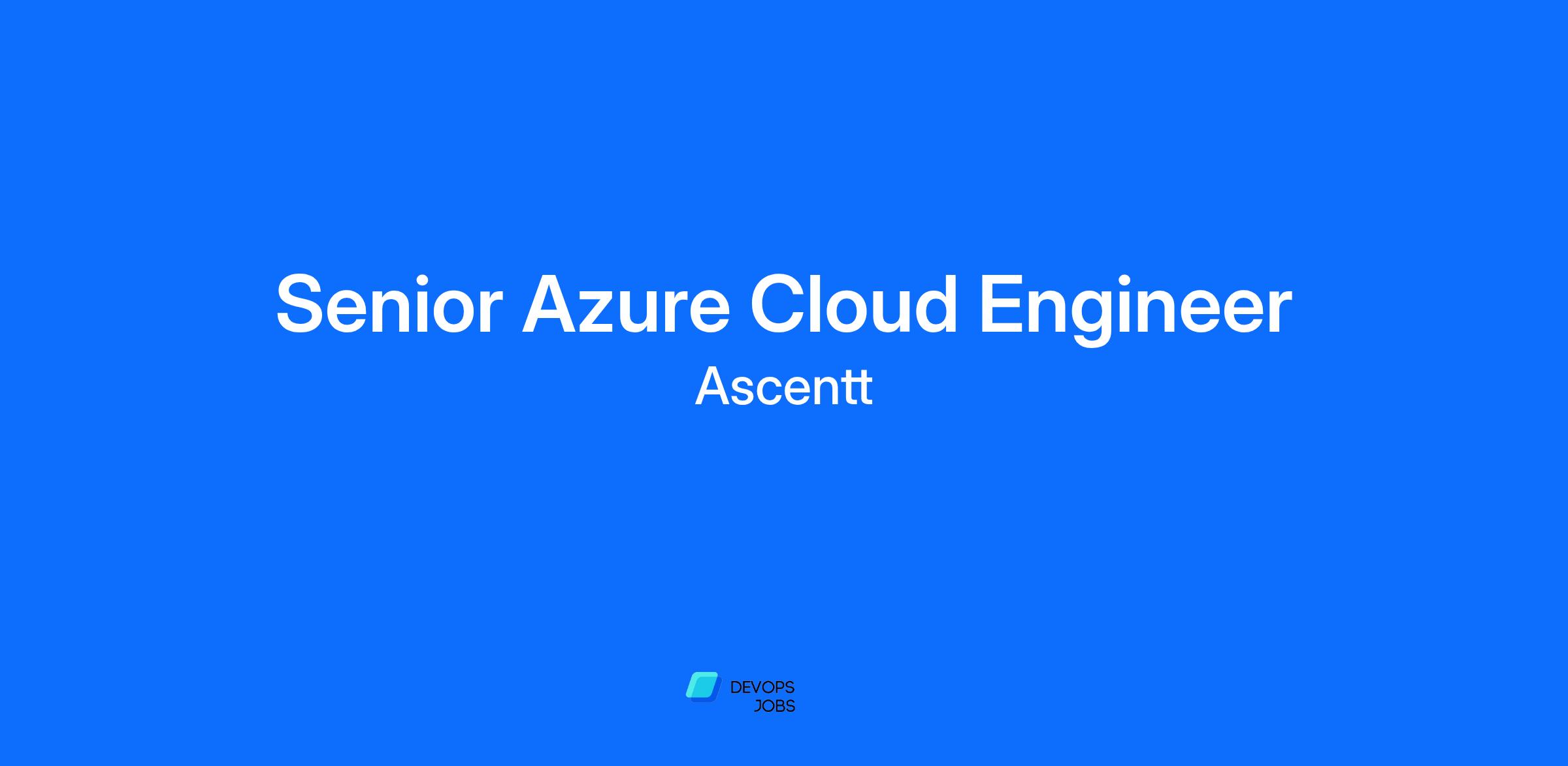 Senior Azure Cloud Engineer
Ascentt

DEVOPS
JOBS